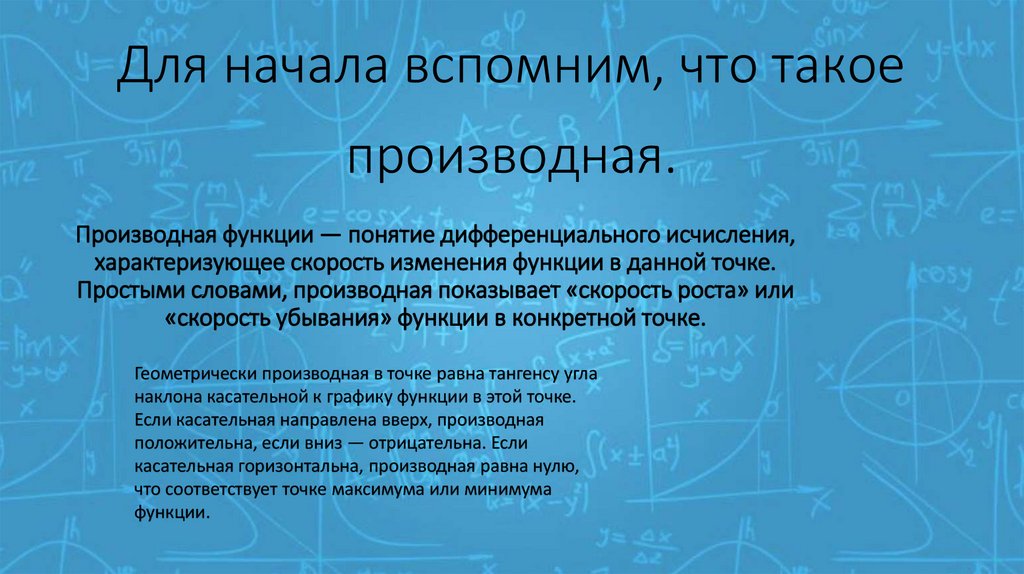 Для начала вспомним, что такое производная.

Производная функции — понятие дифференциального исчисления, характеризующее скорость изменения функции в данной точке. Простыми словами, производная показывает «скорость роста» или «скорость убывания» функции в конкретной точке.

Геометрически производная в точке равна тангенсу угла наклона касательной к графику функции в этой точке. Если касательная направлена вверх, производная положительна, если вниз — отрицательна. Если касательная горизонтальна, производная равна нулю, что соответствует точке максимума или минимума функции.